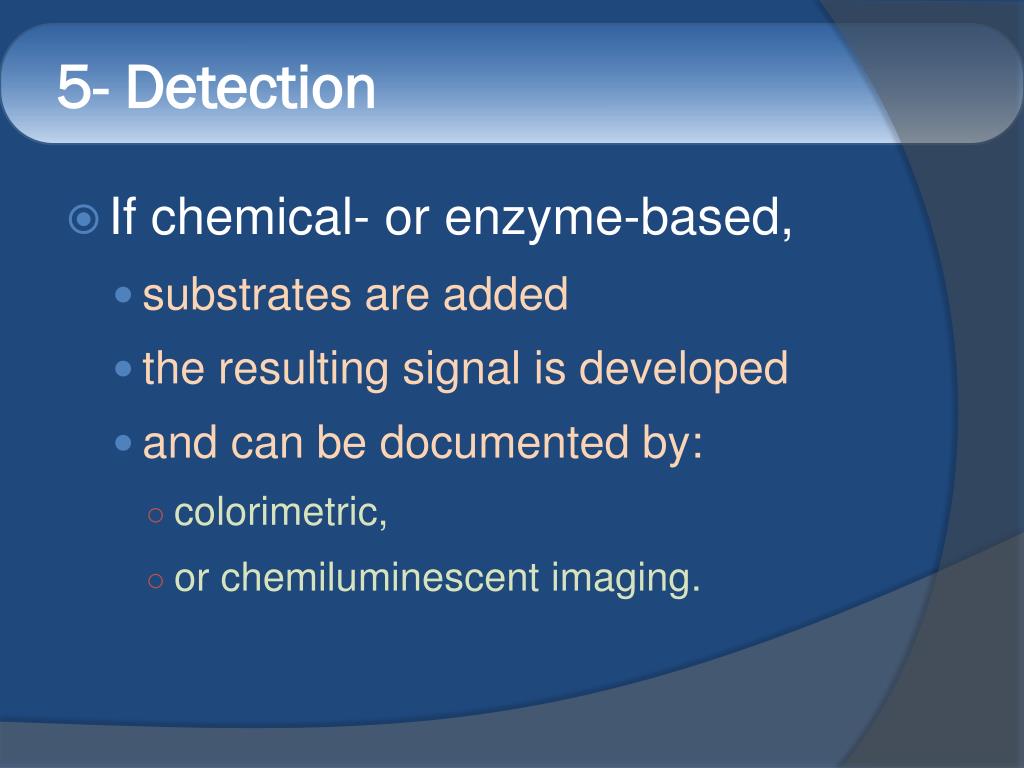 5- Detection

If chemical- or enzyme-based,

substrates are added

the resulting signal is developed

and can be documented by:

colorimetric,

or chemiluminescent imaging.